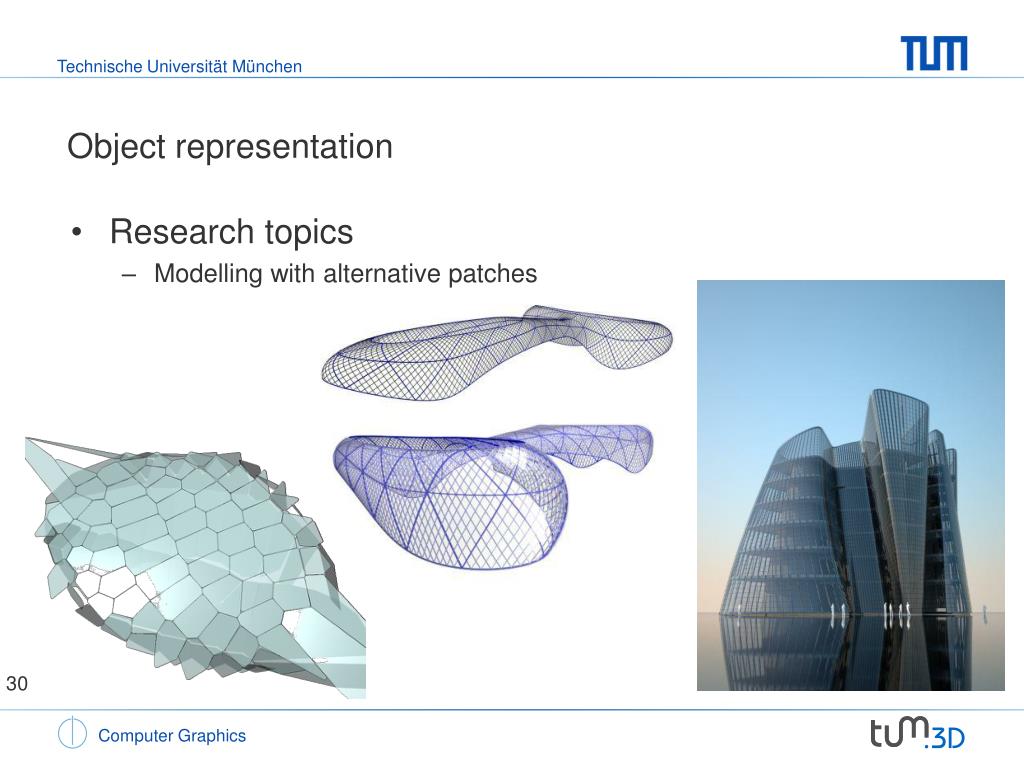 Technische Universität München

TUM

Object representation

• Research topics
– Modelling with alternative patches

30

Computer Graphics

tum.3D